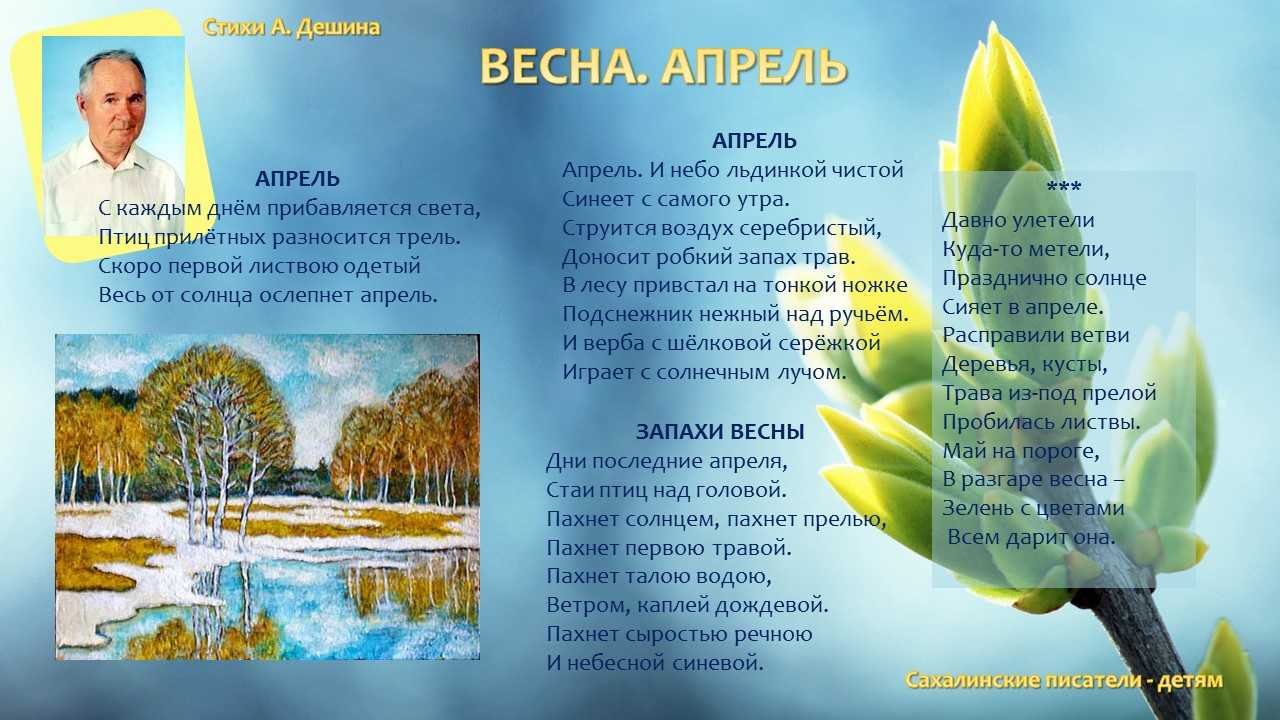 Стихи А. Дешина

ВЕСНА. АПРЕЛЬ

АПРЕЛЬ
С каждым днём прибавляется света,
Птиц прилётных разносится трель.
Скоро первой листвою одетый
Весь от солнца ослепнет апрель.

АПРЕЛЬ
Апрель. И небо льдинкой чистой
Синеет с самого утра.
Струится воздух серебристый,
Доносит робкий запах трав.
В лесу привстал на тонкой ножке
Подснежник нежный над ручьём.
И верба с шёлковой серёжкой
Играет с солнечным лучом.

ЗАПАХИ ВЕСНЫ
Дни последние апреля,
Стаи птиц над головой.
Пахнет солнцем, пахнет прелью,
Пахнет первою травой.
Пахнет талою водою,
Ветром, каплей дождевой.
Пахнет сыростью речною
И небесной синевой.

***
Давно улетели
Куда-то метели,
Празднично солнце
Сияет в апреле.
Расправили ветви
Деревья, кусты,
Трава из-под прелой
Пробилась листвы.
Май на пороге,
В разгаре весна –
Зелень с цветами
Всем дарит она.

Сахалинские писатели - детям